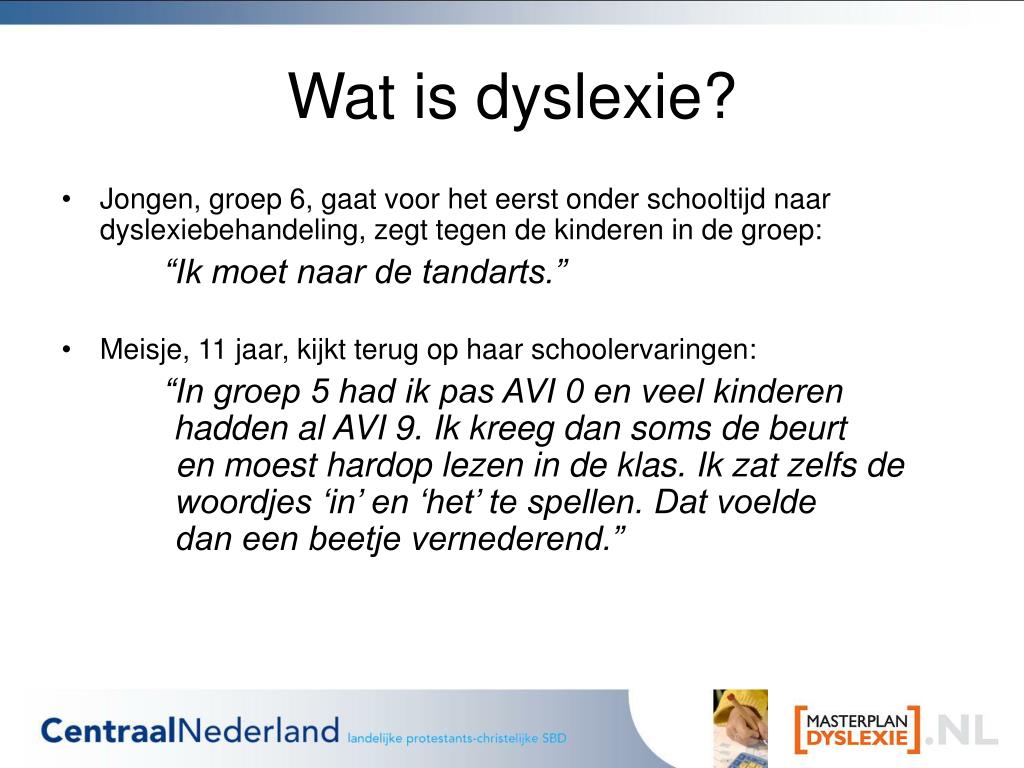 Wat is dyslexie?

• Jongen, groep 6, gaat voor het eerst onder schooltijd naar dyslexiebehandeling, zegt tegen de kinderen in de groep:

“Ik moet naar de tandarts.”

• Meisje, 11 jaar, kijkt terug op haar schoolervaringen:

“In groep 5 had ik pas AVI 0 en veel kinderen hadden al AVI 9. Ik kreeg dan soms de beurt en moest hardop lezen in de klas. Ik zat zelfs de woordjes ‘in’ en ‘het’ te spellen. Dat voelde dan een beetje vernederend.”

CentraalNederland landelijke protestants-christelijke SBD

MASTERPLAN DYSLEXIE .NL